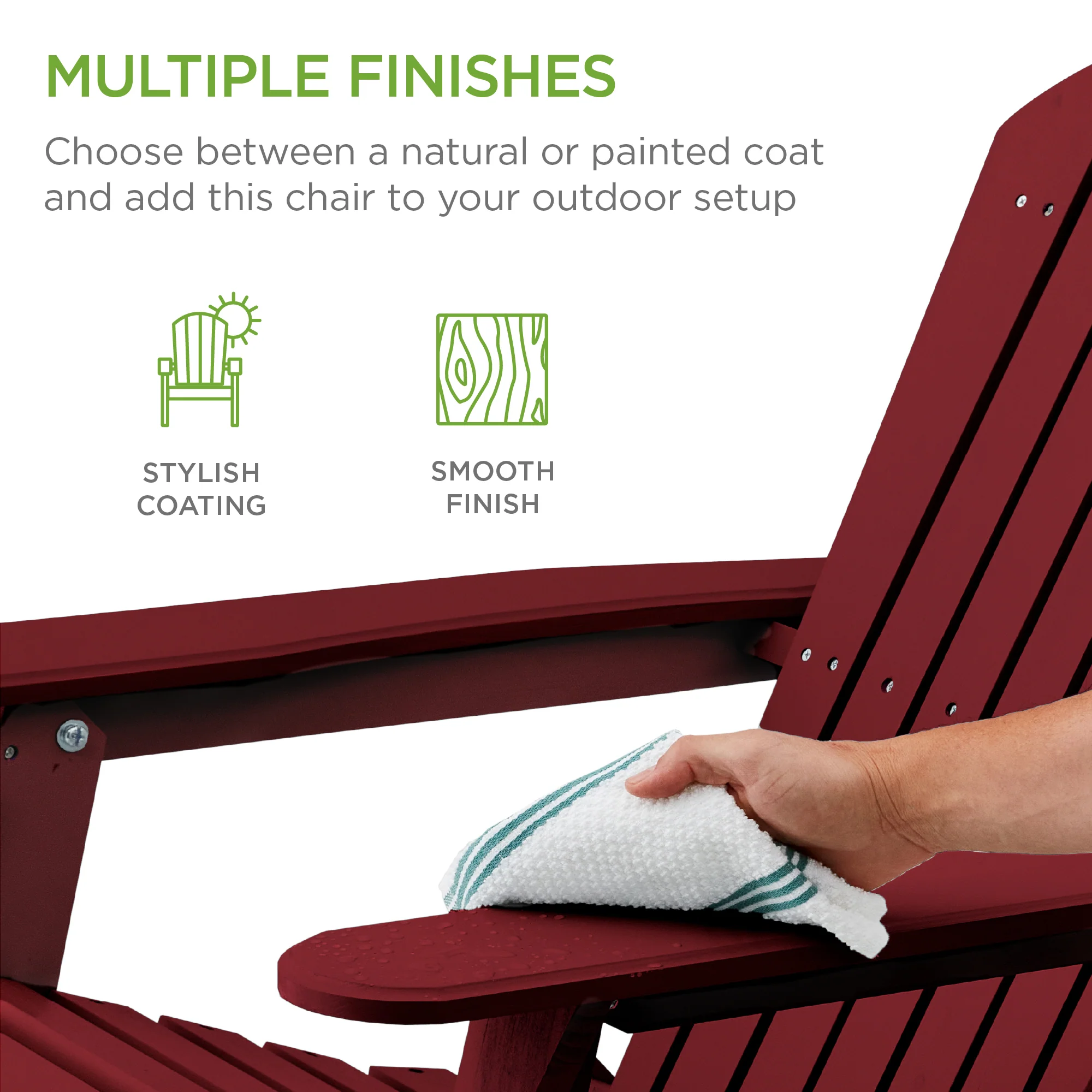 MULTIPLE FINISHES

Choose between a natural or painted coat and add this chair to your outdoor setup

STYLISH COATING

SMOOTH FINISH